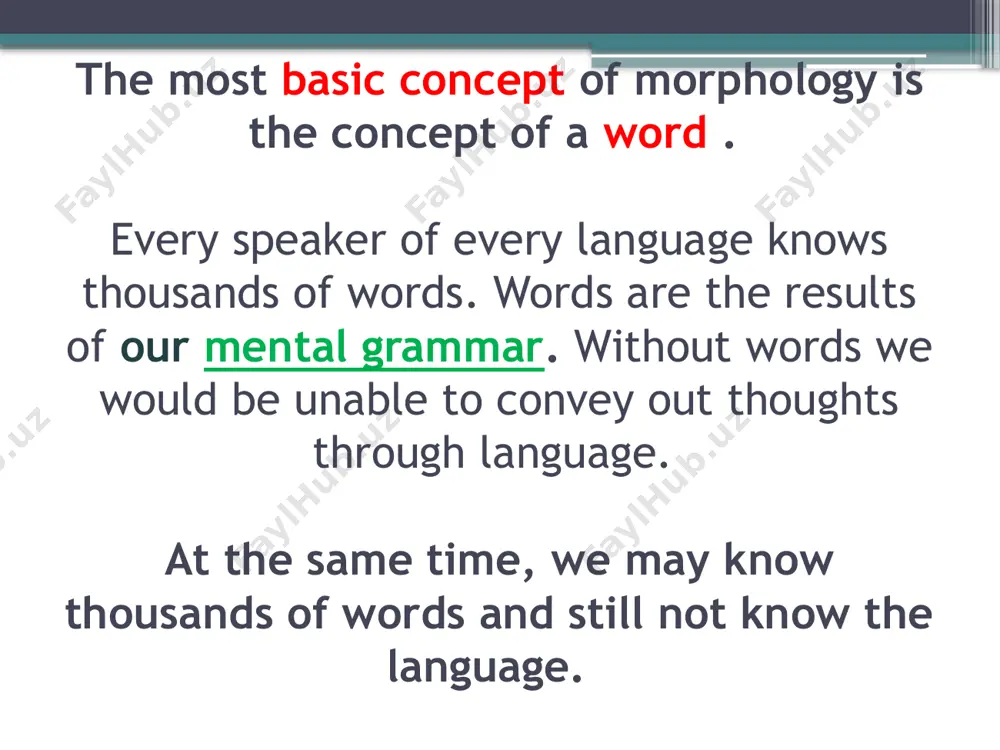 The most basic concept of morphology is the concept of a word .

Every speaker of every language knows thousands of words. Words are the results of our mental grammar. Without words we would be unable to convey out thoughts through language.

At the same time, we may know thousands of words and still not know the language.

FaylHub.uz FaylHub.uz FaylHub.uz FaylHub.uz FaylHub.uz FaylHub.uz